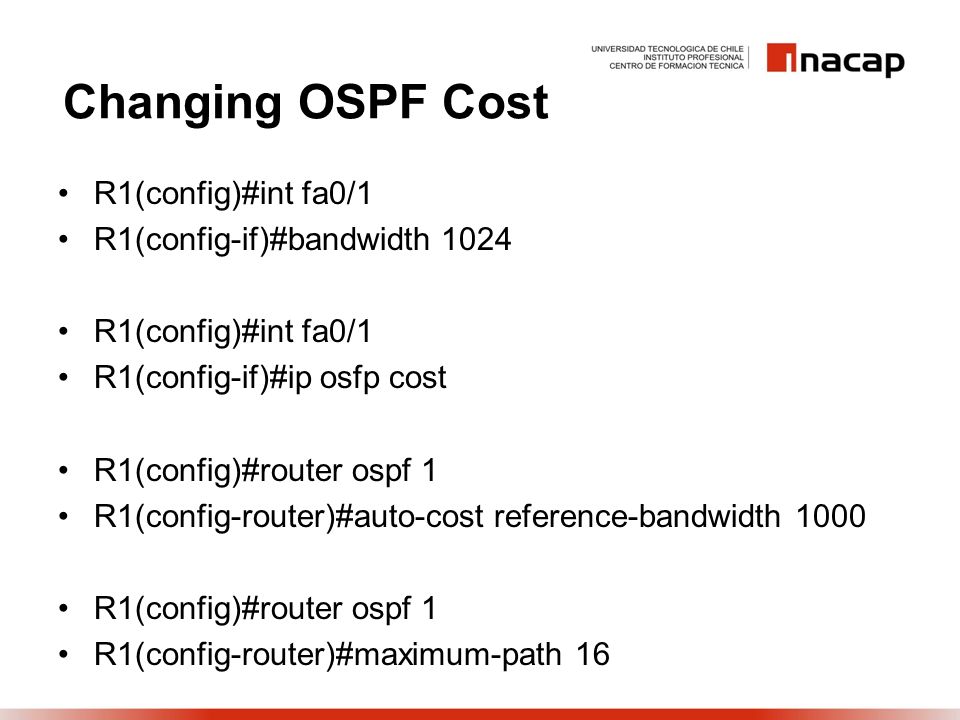 UNIVERSIDAD TECNOLOGICA DE CHILE
INSTITUTO PROFESIONAL
CENTRO DE FORMACION TECNICA

inacap

Changing OSPF Cost

• R1(config)#int fa0/1
• R1(config-if)#bandwidth 1024

• R1(config)#int fa0/1
• R1(config-if)#ip osfp cost

• R1(config)#router ospf 1
• R1(config-router)#auto-cost reference-bandwidth 1000

• R1(config)#router ospf 1
• R1(config-router)#maximum-path 16